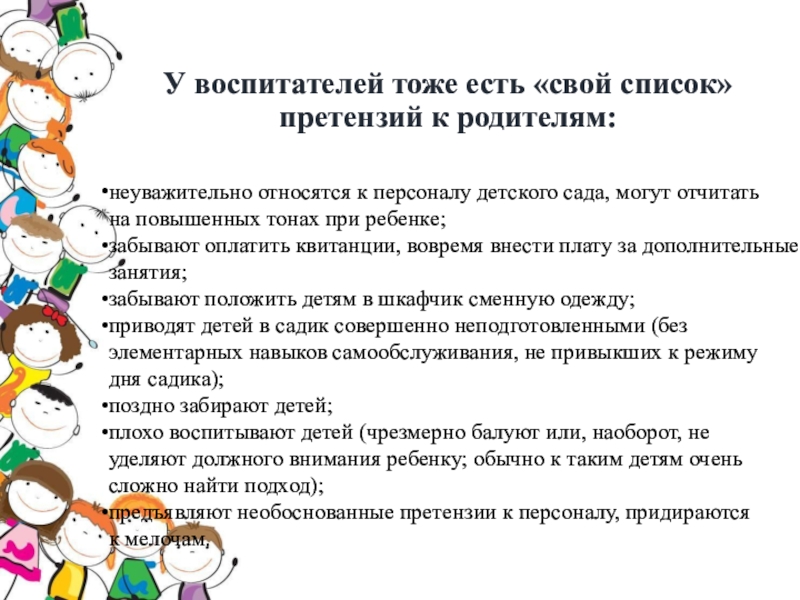 У воспитателей тоже есть «свой список» претензий к родителям:

•неуважительно относятся к персоналу детского сада, могут отчитать на повышенных тонах при ребенке;
•забывают оплатить квитанции, вовремя внести плату за дополнительные занятия;
•забывают положить детям в шкафчик сменную одежду;
•приводят детей в садик совершенно неподготовленными (без элементарных навыков самообслуживания, не привыкших к режиму дня садика);
•поздно забирают детей;
•плохо воспитывают детей (чрезмерно балуют или, наоборот, не уделяют должного внимания ребенку; обычно к таким детям очень сложно найти подход);
•предъявляют необоснованные претензии к персоналу, придираются к мелочам,